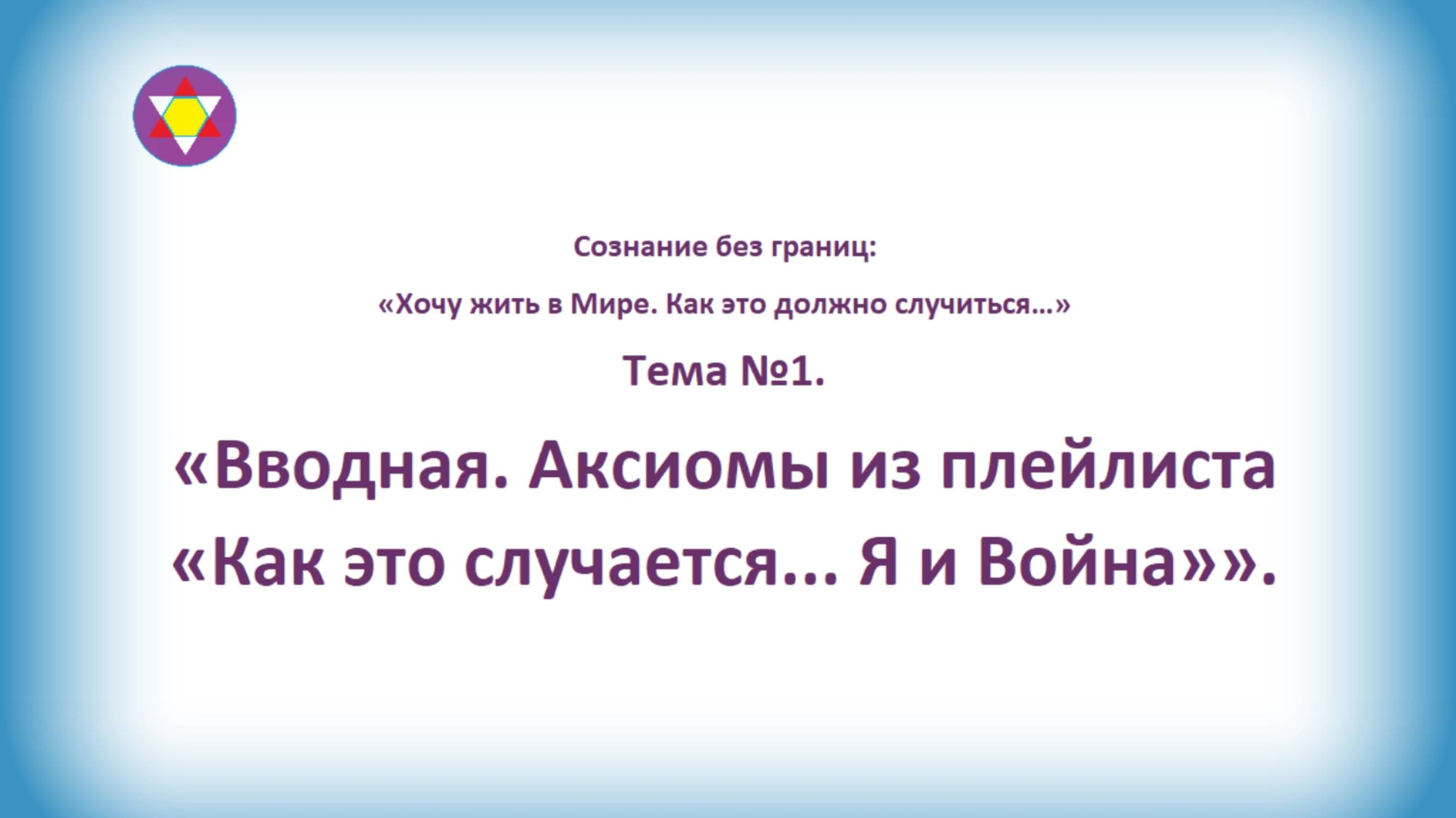 Сознание без границ:

«Хочу жить в Мире. Как это должно случиться…»

Тема №1.

«Вводная. Аксиомы из плейлиста «Как это случается... Я и Война»».